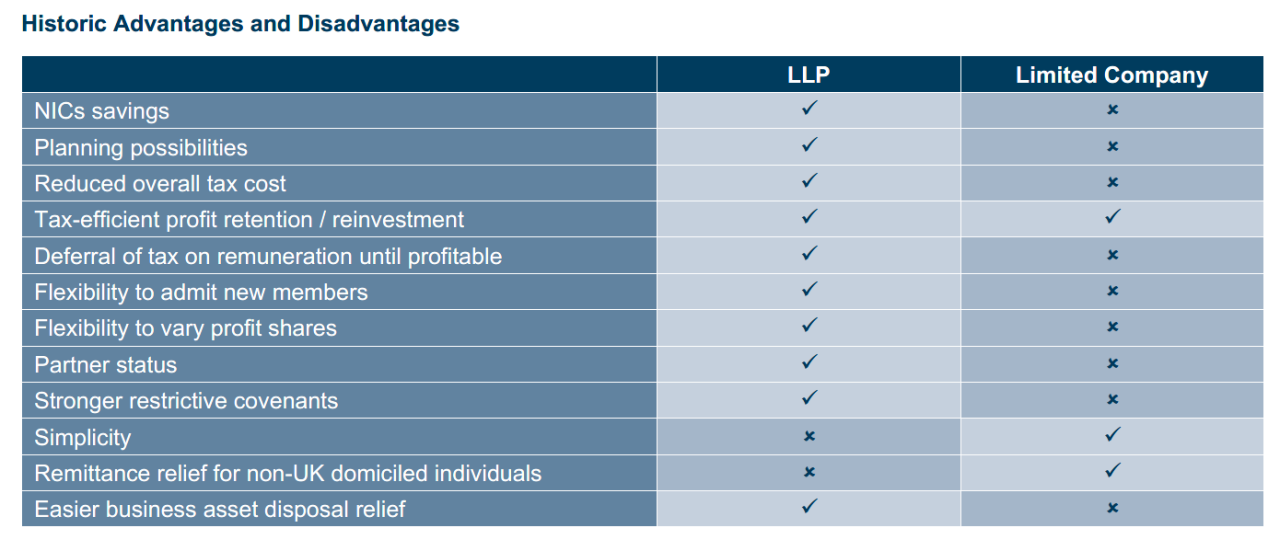 Historic Advantages and Disadvantages

| | LLP | Limited Company |
|---|---|---|
| NICs savings | ✓ | × |
| Planning possibilities | ✓ | × |
| Reduced overall tax cost | ✓ | × |
| Tax-efficient profit retention / reinvestment | ✓ | ✓ |
| Deferral of tax on remuneration until profitable | ✓ | × |
| Flexibility to admit new members | ✓ | × |
| Flexibility to vary profit shares | ✓ | × |
| Partner status | ✓ | × |
| Stronger restrictive covenants | ✓ | × |
| Simplicity | × | ✓ |
| Remittance relief for non-UK domiciled individuals | × | ✓ |
| Easier business asset disposal relief | ✓ | × |